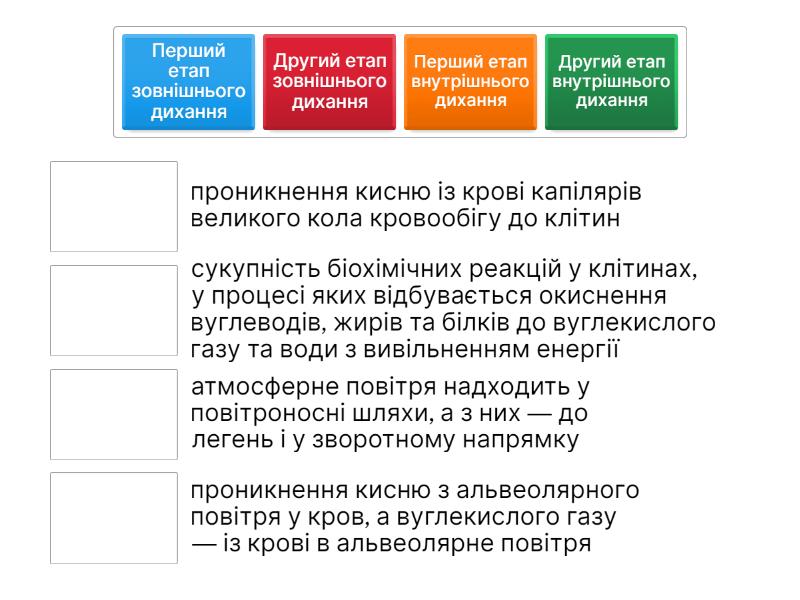 Перший етап зовнішнього дихання

Другий етап зовнішнього дихання

Перший етап внутрішнього дихання

Другий етап внутрішнього дихання

проникнення кисню із крові капілярів великого кола кровообігу до клітин

сукупність біохімічних реакцій у клітинах, у процесі яких відбувається окиснення вуглеводів, жирів та білків до вуглекислого газу та води з вивільненням енергії

атмосферне повітря надходить у повітроносні шляхи, а з них — до легень і у зворотному напрямку

проникнення кисню з альвеолярного повітря у кров, а вуглекислого газу — із крові в альвеолярне повітря